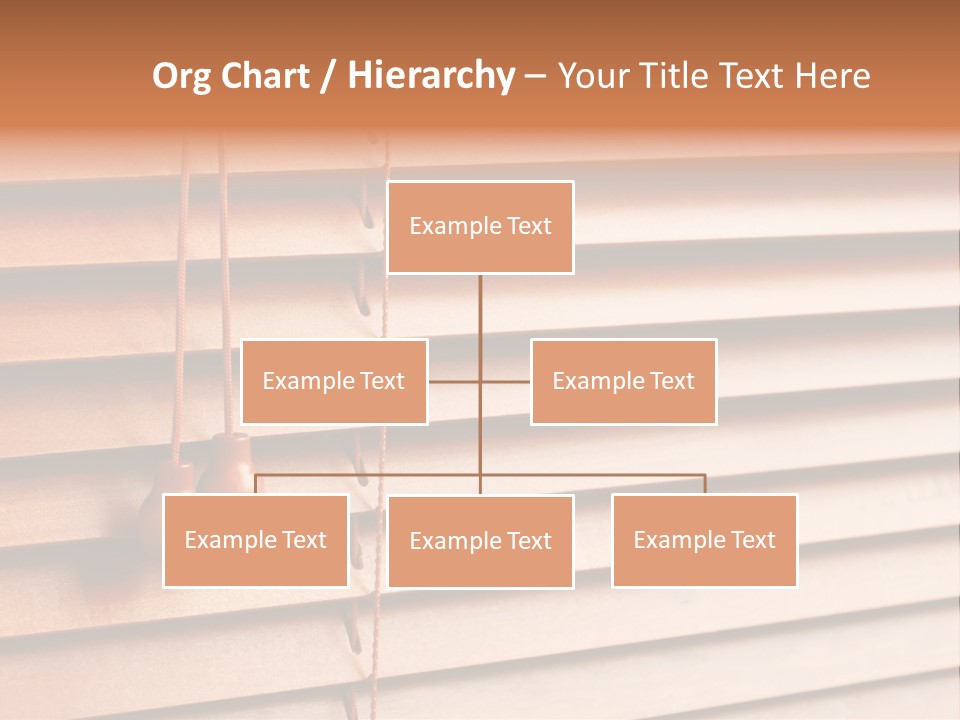 Org Chart / Hierarchy – Your Title Text Here

Example Text

Example Text

Example Text

Example Text

Example Text

Example Text